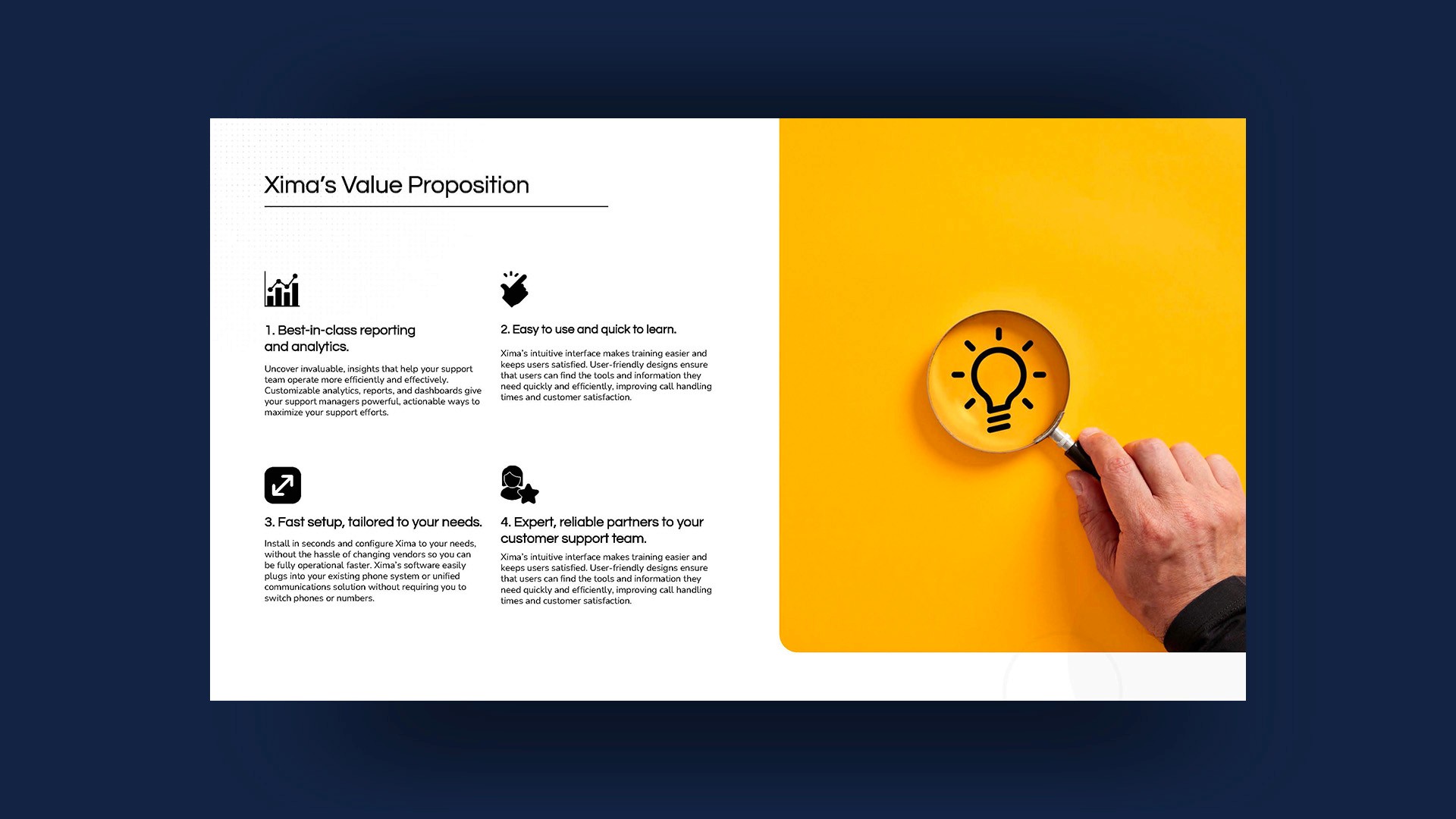 Xima's Value Proposition

1. Best-in-class reporting and analytics.

Uncover invaluable, insights that help your support team operate more efficiently and effectively. Customizable analytics, reports, and dashboards give your support managers powerful, actionable ways to maximize your support efforts.

2. Easy to use and quick to learn.

Xima's intuitive interface makes training easier and keeps users satisfied. User-friendly designs ensure that users can find the tools and information they need quickly and efficiently, improving call handling times and customer satisfaction.

3. Fast setup, tailored to your needs.

Install in seconds and configure Xima to your needs, without the hassle of changing vendors so you can be fully operational faster. Xima's software easily plugs into your existing phone system or unified communications solution without requiring you to switch phones or numbers.

4. Expert, reliable partners to your customer support team.

Xima's intuitive interface makes training easier and keeps users satisfied. User-friendly designs ensure that users can find the tools and information they need quickly and efficiently, improving call handling times and customer satisfaction.